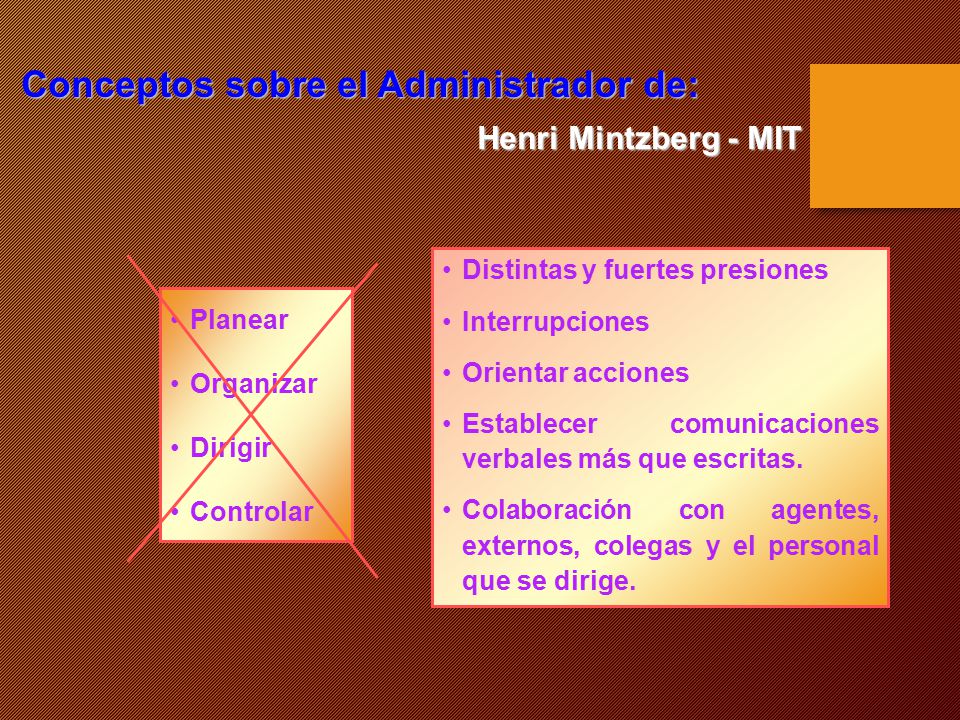 Conceptos sobre el Administrador de:

Henri Mintzberg - MIT

• Planear
• Organizar
• Dirigir
• Controlar

• Distintas y fuertes presiones
• Interrupciones
• Orientar acciones
• Establecer comunicaciones verbales más que escritas.
• Colaboración con agentes, externos, colegas y el personal que se dirige.